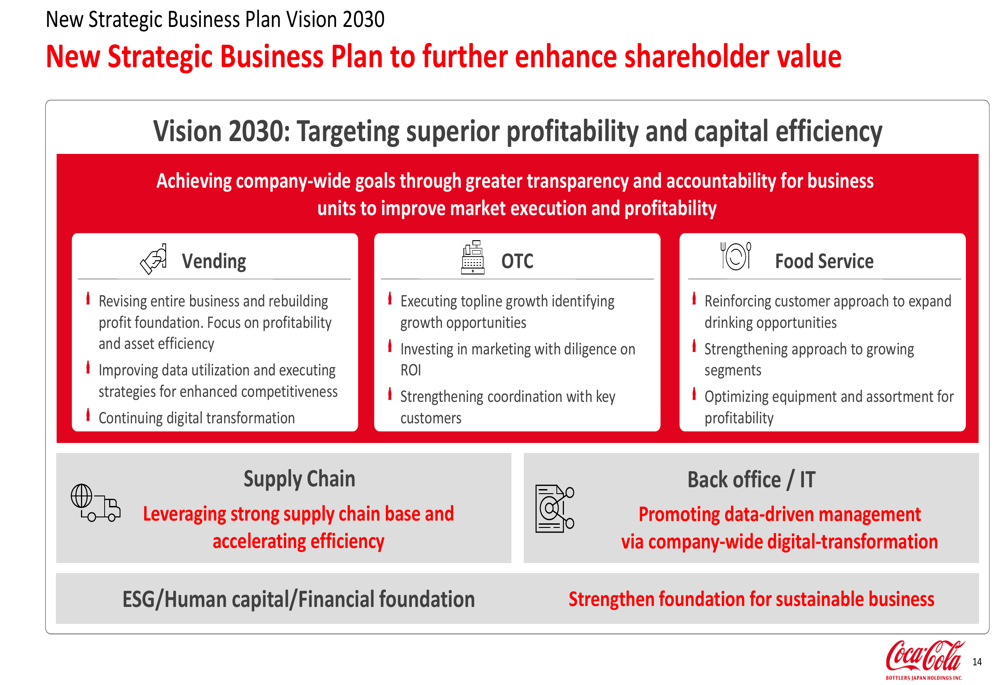 New Strategic Business Plan Vision 2030

New Strategic Business Plan to further enhance shareholder value

Vision 2030: Targeting superior profitability and capital efficiency

Achieving company-wide goals through greater transparency and accountability for business units to improve market execution and profitability

Vending

Revising entire business and rebuilding profit foundation. Focus on profitability and asset efficiency

Improving data utilization and executing strategies for enhanced competitiveness

Continuing digital transformation

OTC

Executing topline growth identifying growth opportunities

Investing in marketing with diligence on ROI

Strengthening coordination with key customers

Food Service

Reinforcing customer approach to expand drinking opportunities

Strengthening approach to growing segments

Optimizing equipment and assortment for profitability

Supply Chain

Leveraging strong supply chain base and accelerating efficiency

Back office / IT

Promoting data-driven management via company-wide digital-transformation

ESG/Human capital/Financial foundation

Strengthen foundation for sustainable business

Coca-Cola
BOTTLERS JAPAN HOLDINGS INC.

14